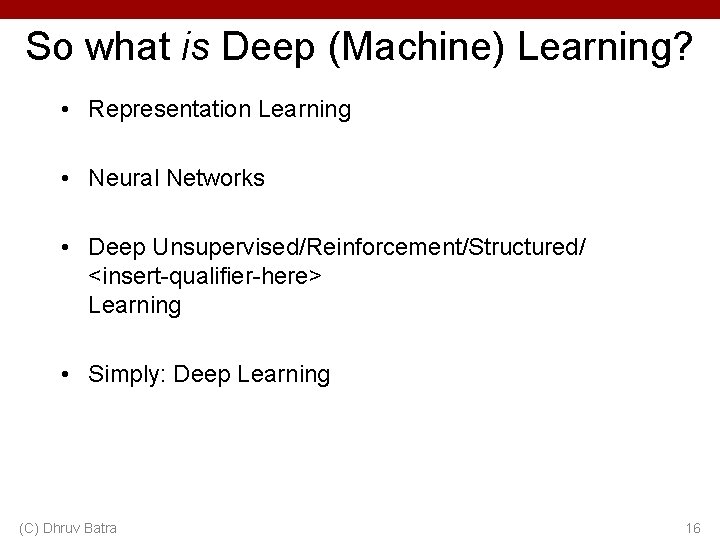 So what is Deep (Machine) Learning?

• Representation Learning

• Neural Networks

• Deep Unsupervised/Reinforcement/Structured/ <insert-qualifier-here> Learning

• Simply: Deep Learning

(C) Dhruv Batra

16